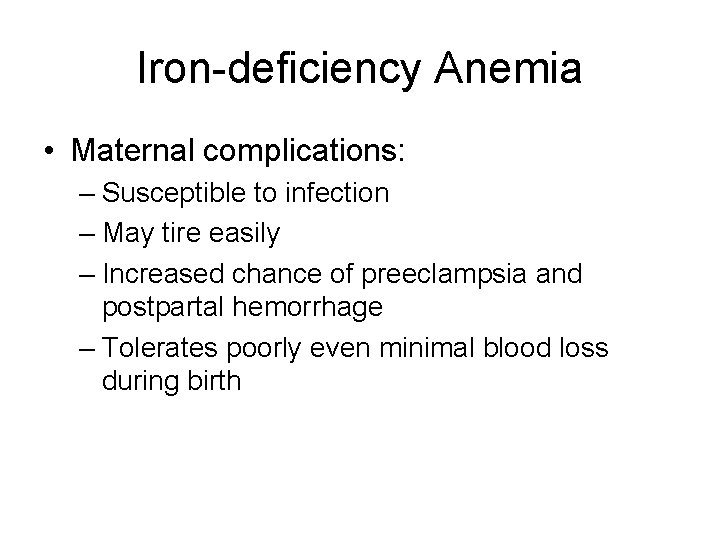 Iron-deficiency Anemia

• Maternal complications:
– Susceptible to infection
– May tire easily
– Increased chance of preeclampsia and postpartal hemorrhage
– Tolerates poorly even minimal blood loss during birth